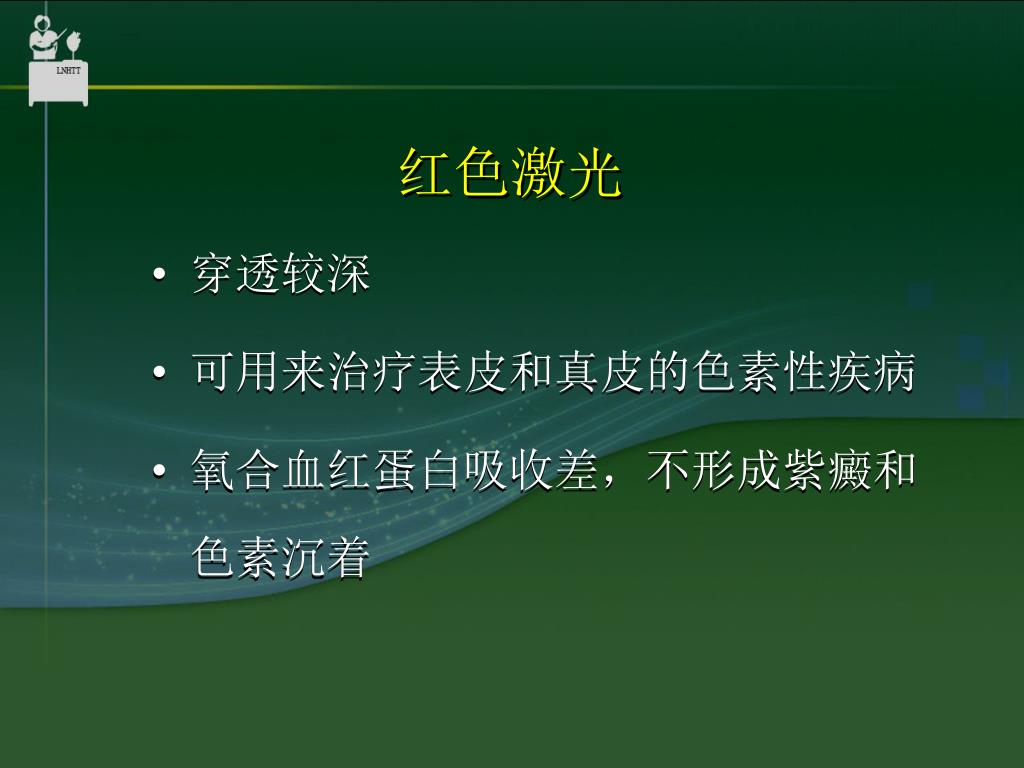 LNHTT

红色激光

• 穿透较深

• 可用来治疗表皮和真皮的色素性疾病

• 氧合血红蛋白吸收差，不形成紫癜和色素沉着